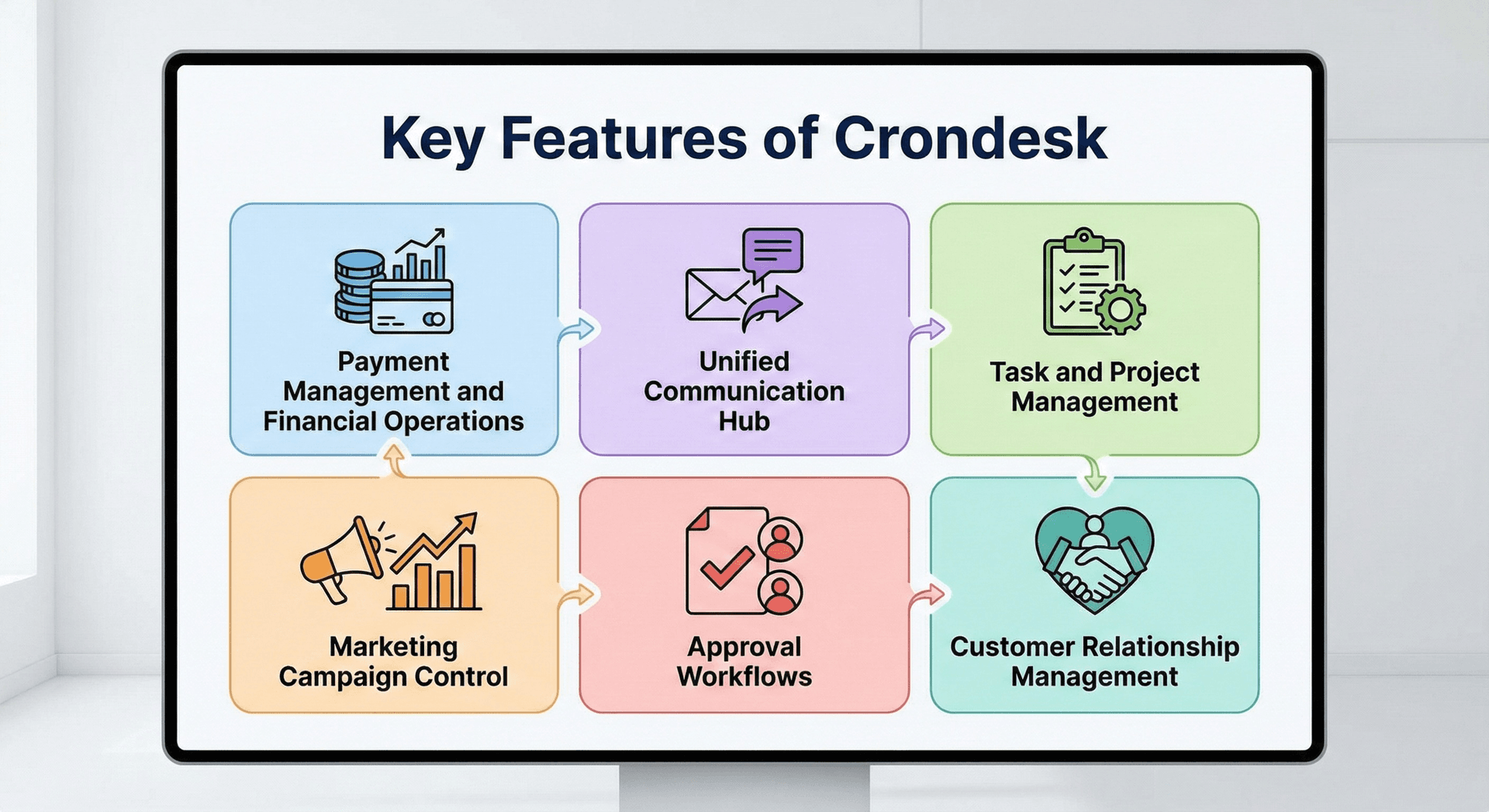 Key Features of Crondesk

Payment Management and Financial Operations

Unified Communication Hub

Task and Project Management

Marketing Campaign Control

Approval Workflows

Customer Relationship Management